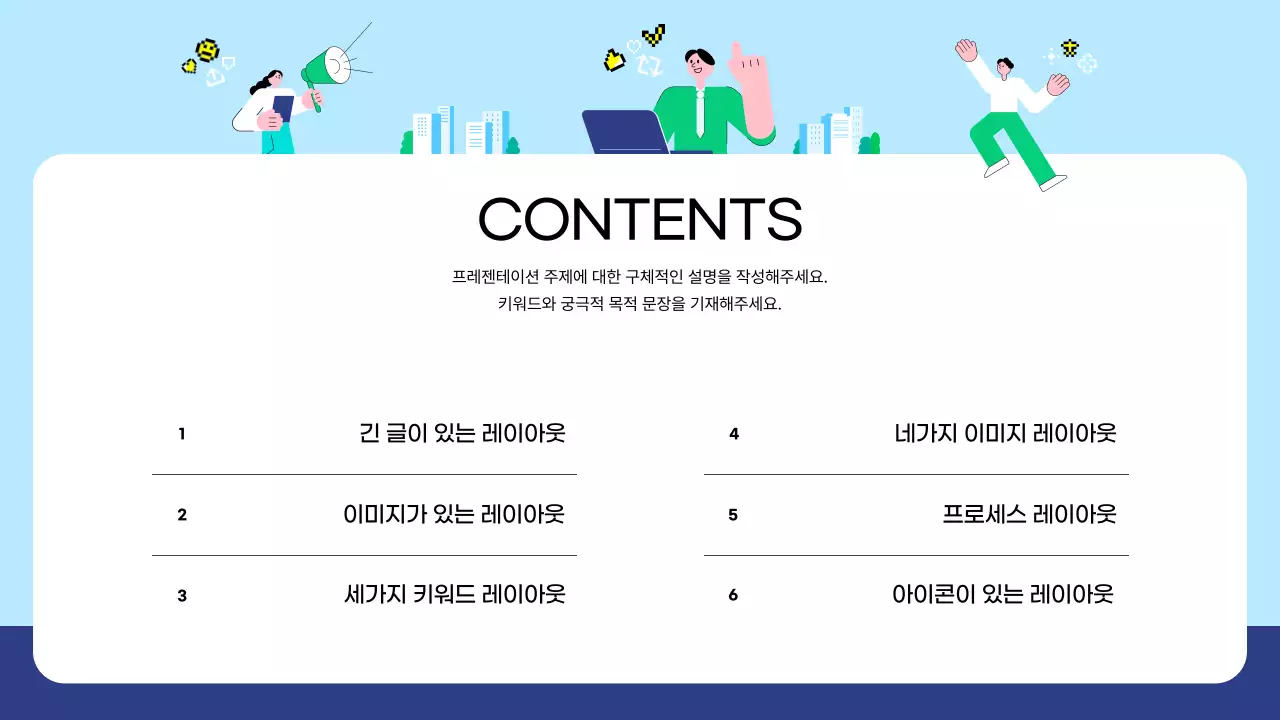 CONTENTS

프레젠테이션 주제에 대한 구체적인 설명을 작성해주세요.
키워드와 궁극적 목적 문장을 기재해주세요.

1 긴 글이 있는 레이아웃

2 이미지가 있는 레이아웃

3 세가지 키워드 레이아웃

4 네가지 이미지 레이아웃

5 프로세스 레이아웃

6 아이콘이 있는 레이아웃